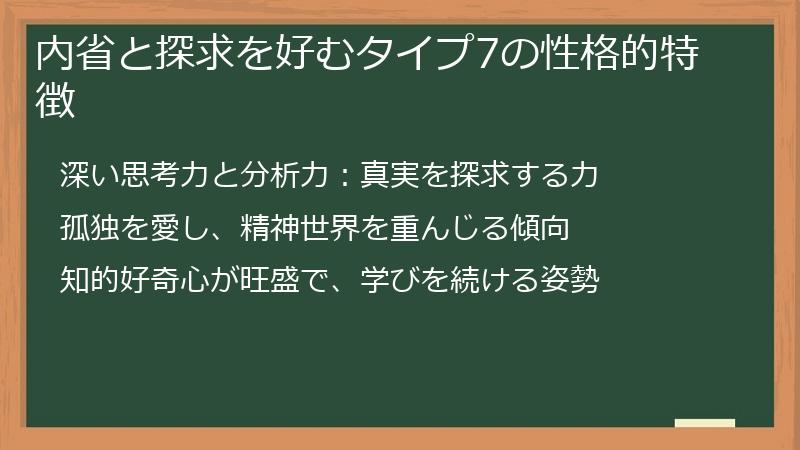 内省と探求を好むタイプ7の性格的特徴

深い思考力と分析力：真実を探求する力

孤独を愛し、精神世界を重んじる傾向

知的好奇心が旺盛で、学びを続ける姿勢